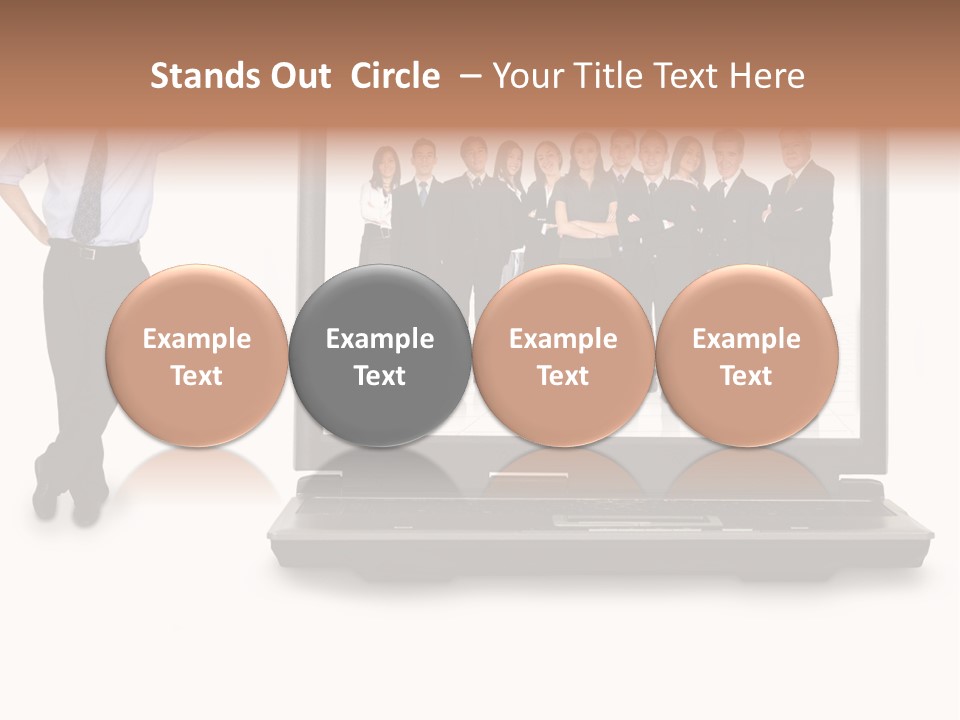 Stands Out Circle – Your Title Text Here

Example Text

Example Text

Example Text

Example Text